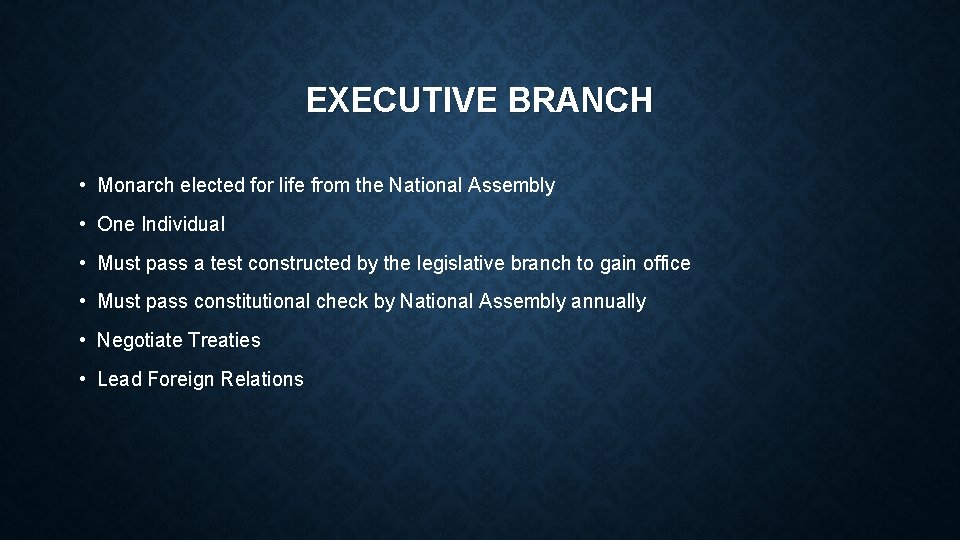 EXECUTIVE BRANCH

• Monarch elected for life from the National Assembly

• One Individual

• Must pass a test constructed by the legislative branch to gain office

• Must pass constitutional check by National Assembly annually

• Negotiate Treaties

• Lead Foreign Relations